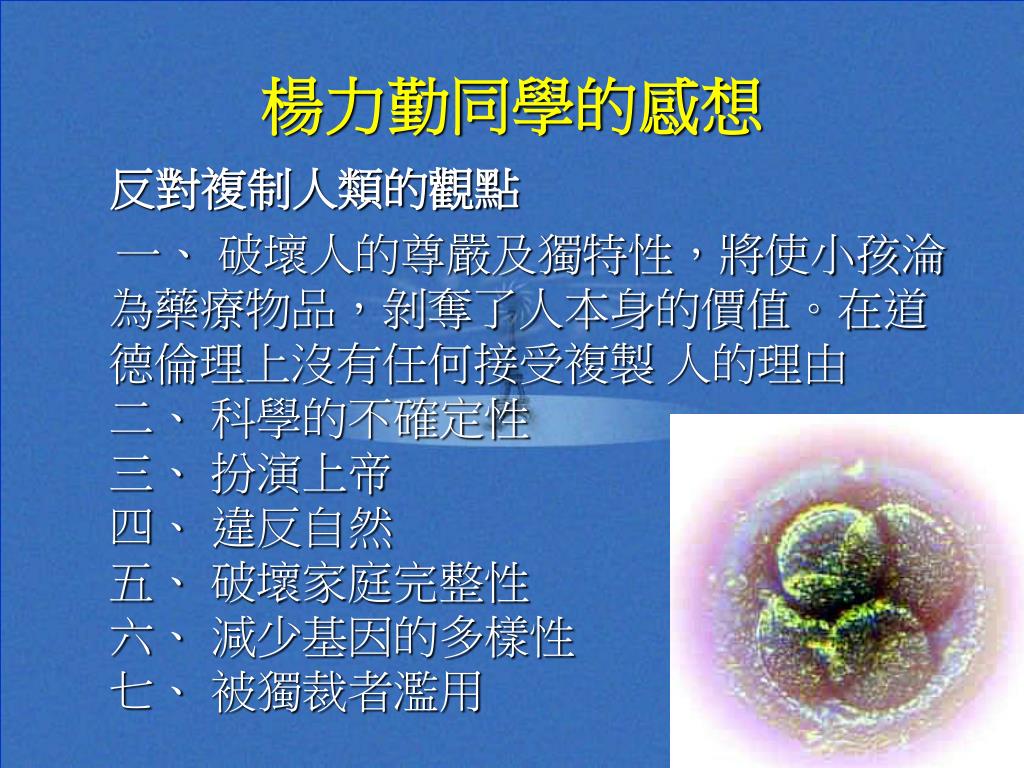 楊力勤同學的感想

反對複制人類的觀點

一、 破壞人的尊嚴及獨特性，將使小孩淪為藥療物品，剝奪了人本身的價值。在道德倫理上沒有任何接受複製 人的理由
二、 科學的不確定性
三、 扮演上帝
四、 違反自然
五、 破壞家庭完整性
六、 減少基因的多樣性
七、 被獨裁者濫用